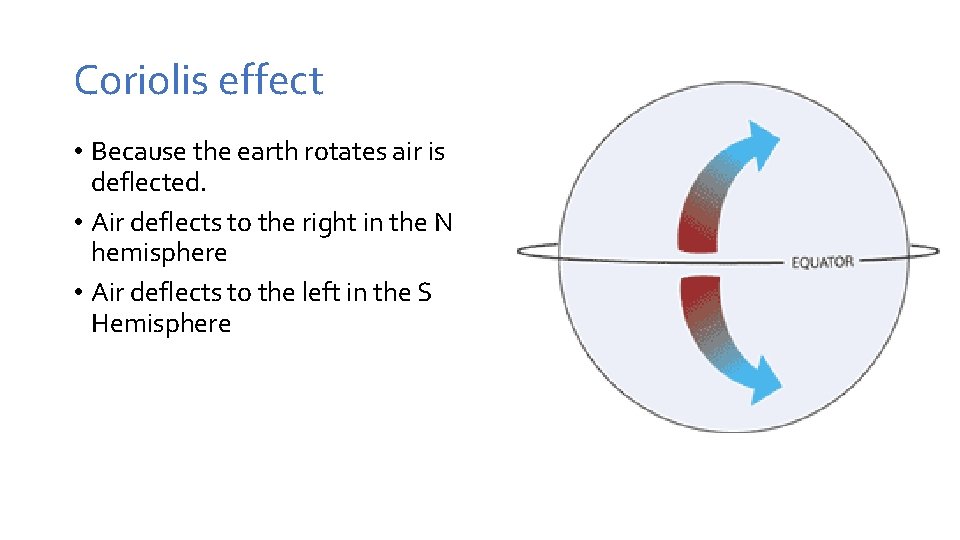 Coriolis effect

• Because the earth rotates air is deflected.
• Air deflects to the right in the N hemisphere
• Air deflects to the left in the S Hemisphere

EQUATOR